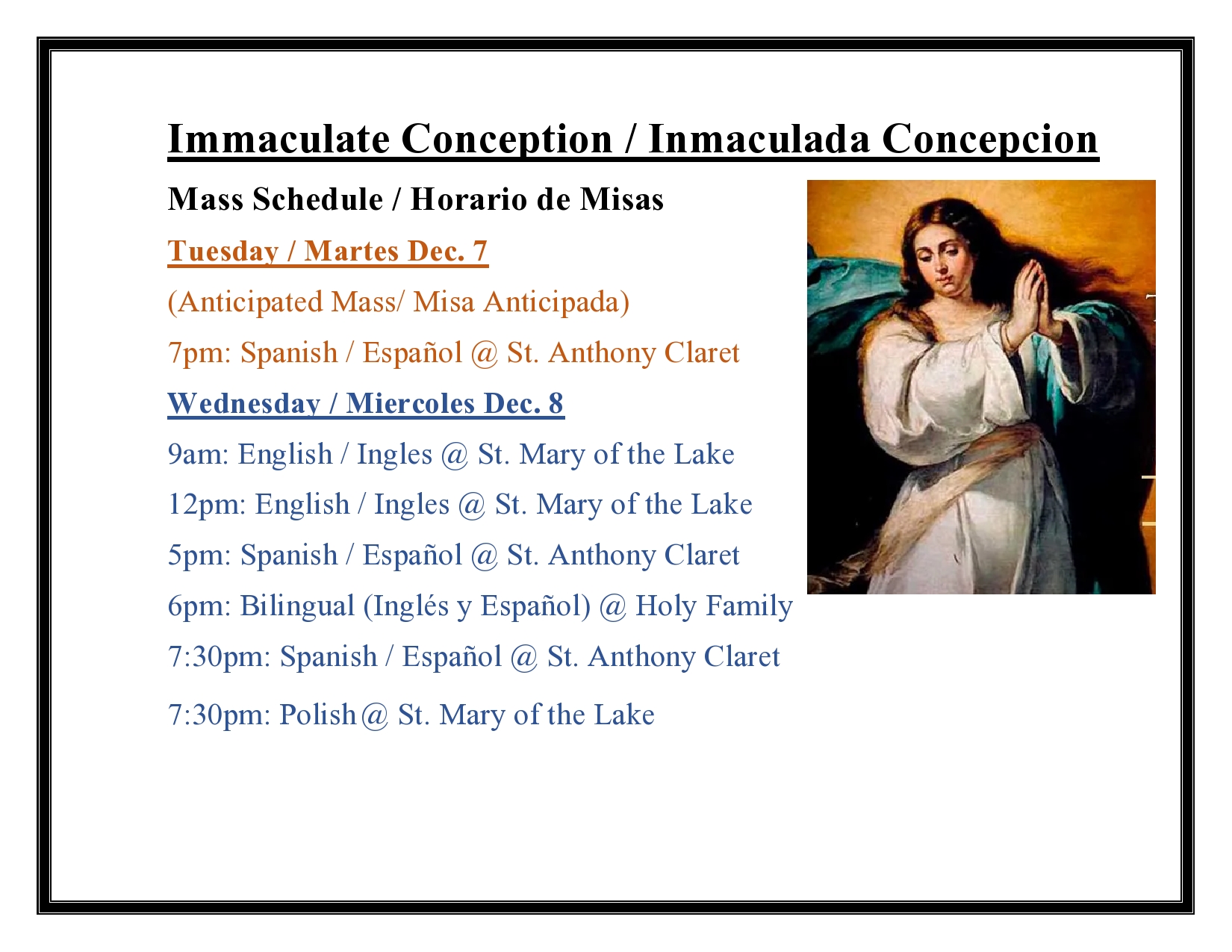 Immaculate Conception / Inmaculada Concepcion

Mass Schedule / Horario de Misas

Tuesday / Martes Dec. 7

(Anticipated Mass/ Misa Anticipada)

7pm: Spanish / Español @ St. Anthony Claret

Wednesday / Miercoles Dec. 8

9am: English / Ingles @ St. Mary of the Lake

12pm: English / Ingles @ St. Mary of the Lake

5pm: Spanish / Español @ St. Anthony Claret

6pm: Bilingual (Inglés y Español) @ Holy Family

7:30pm: Spanish / Español @ St. Anthony Claret

7:30pm: Polish@ St. Mary of the Lake